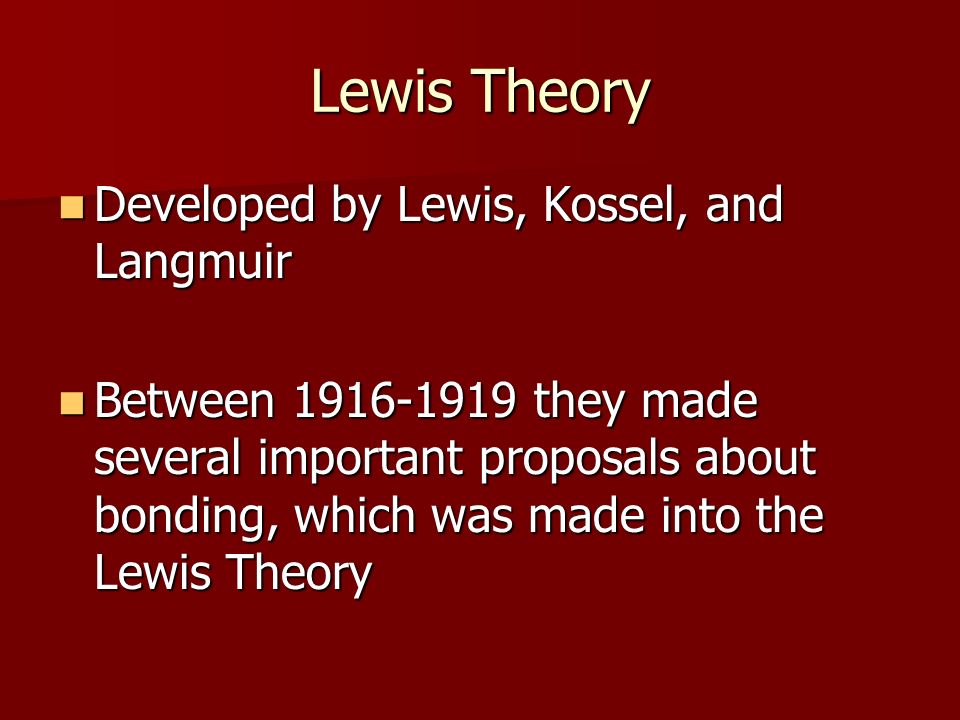 Lewis Theory

Developed by Lewis, Kossel, and Langmuir

Between 1916-1919 they made several important proposals about bonding, which was made into the Lewis Theory